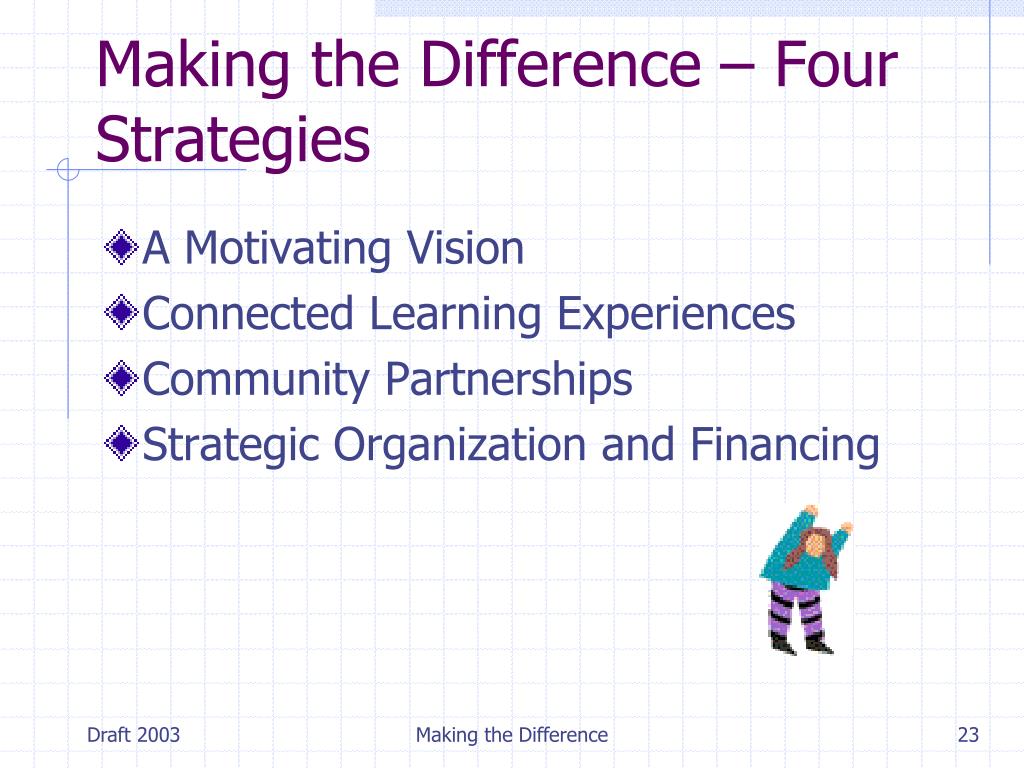 Making the Difference – Four Strategies

A Motivating Vision
Connected Learning Experiences
Community Partnerships
Strategic Organization and Financing

Draft 2003
Making the Difference
23